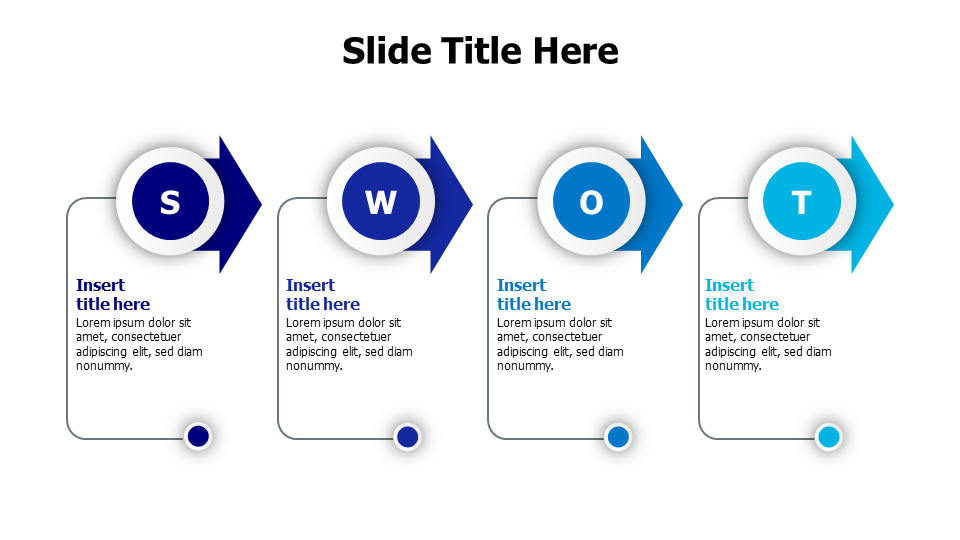 Slide Title Here

S

Insert title here
Lorem ipsum dolor sit amet, consectetuer adipiscing elit, sed diam nonummy.

W

Insert title here
Lorem ipsum dolor sit amet, consectetuer adipiscing elit, sed diam nonummy.

O

Insert title here
Lorem ipsum dolor sit amet, consectetuer adipiscing elit, sed diam nonummy.

T

Insert title here
Lorem ipsum dolor sit amet, consectetuer adipiscing elit, sed diam nonummy.